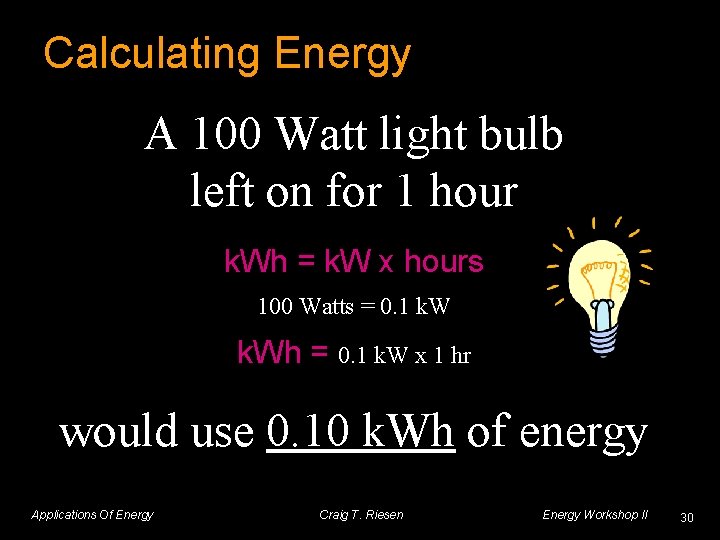 Calculating Energy

A 100 Watt light bulb left on for 1 hour

kWh = kW x hours

100 Watts = 0.1 kW

kWh = 0.1 kW x 1 hr

would use 0.10 kWh of energy

Applications Of Energy
Craig T. Riesen
Energy Workshop II
30